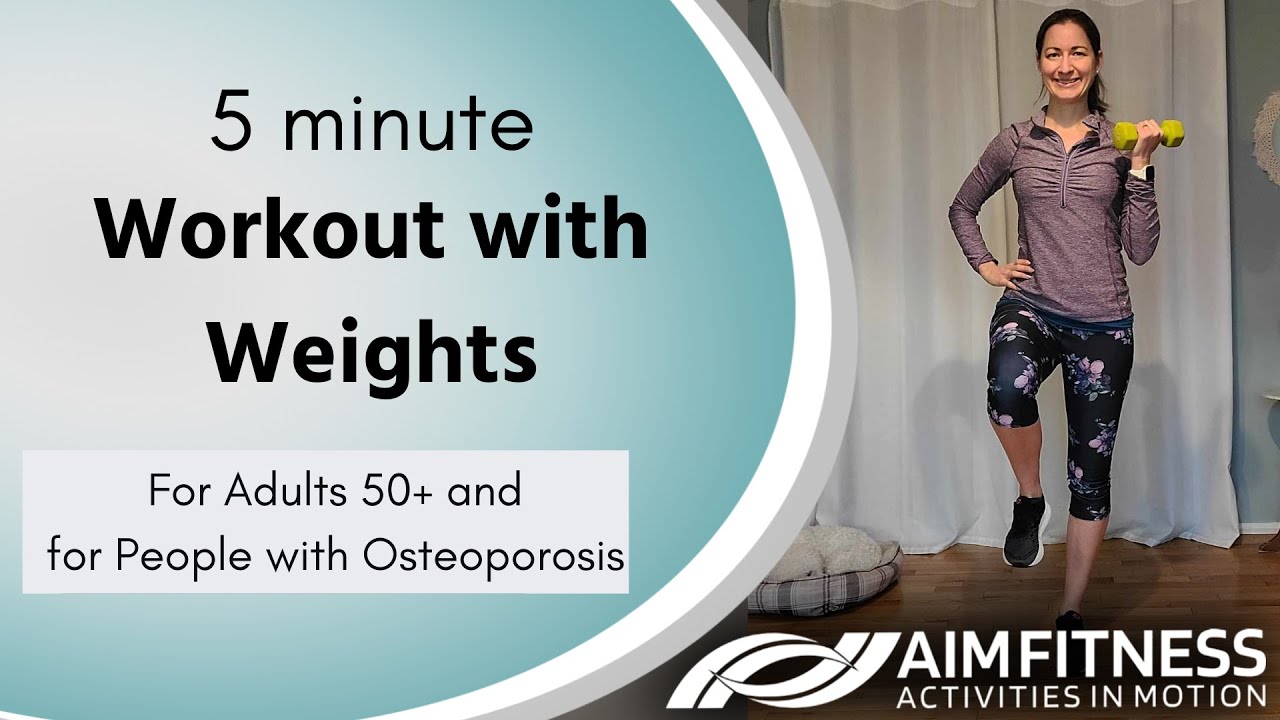 5 minute
Workout with Weights

For Adults 50+ and for People with Osteoporosis

AIMFITNESS
ACTIVITIES IN MOTION